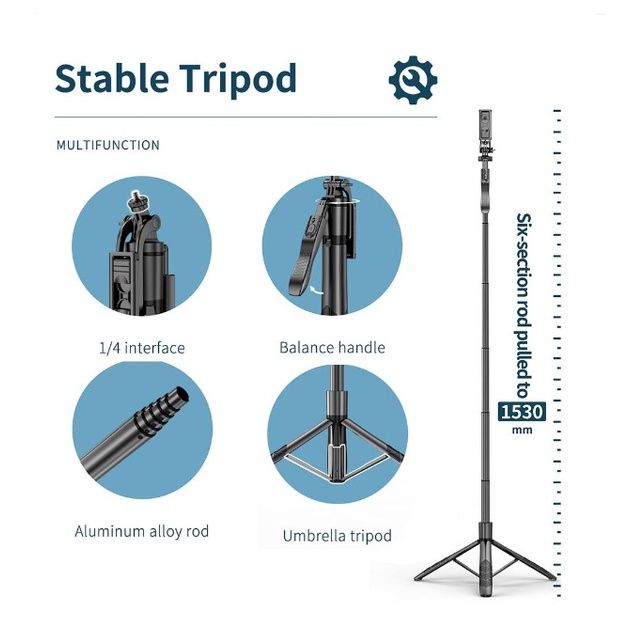 Stable Tripod

MULTIFUNCTION

1/4 interface

Balance handle

Aluminum alloy rod

Umbrella tripod

Six-section rod pulled to 1530 mm